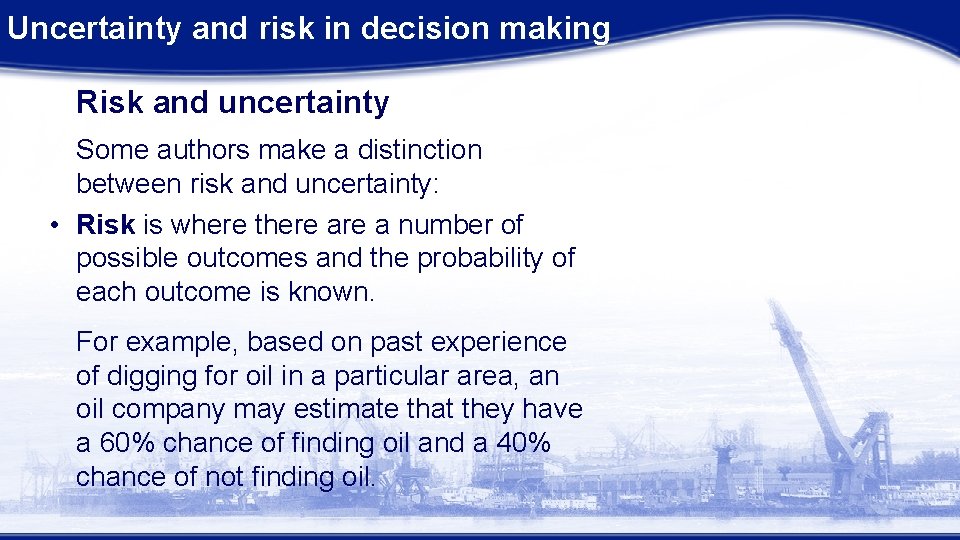 Uncertainty and risk in decision making

Risk and uncertainty

Some authors make a distinction between risk and uncertainty:

• Risk is where there are a number of possible outcomes and the probability of each outcome is known.

For example, based on past experience of digging for oil in a particular area, an oil company may estimate that they have a 60% chance of finding oil and a 40% chance of not finding oil.